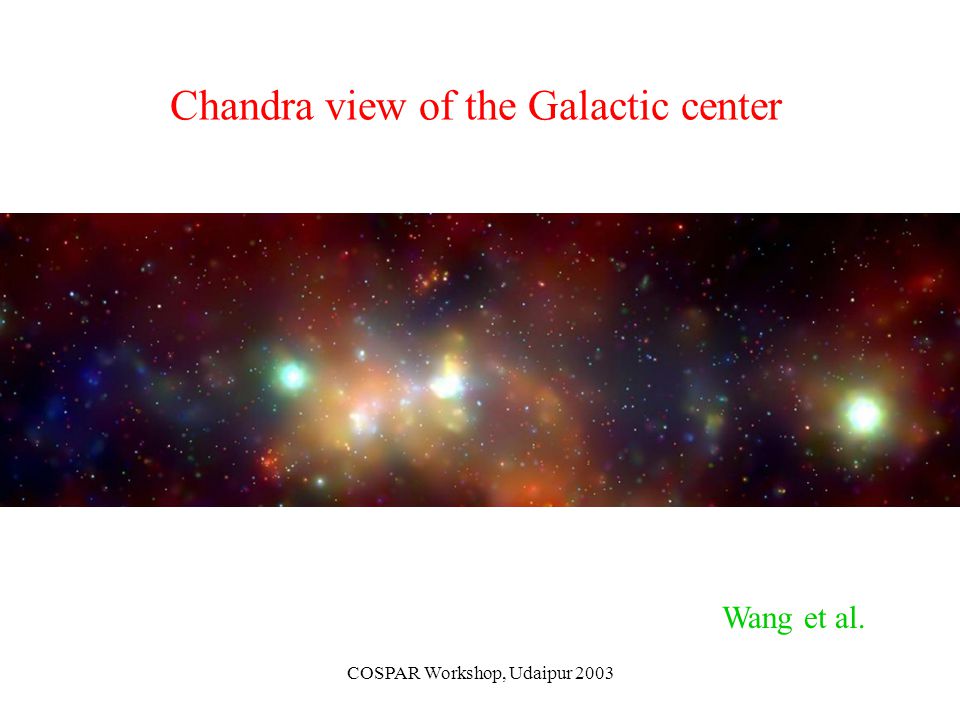 Chandra view of the Galactic center

Wang et al.

COSPAR Workshop, Udaipur 2003